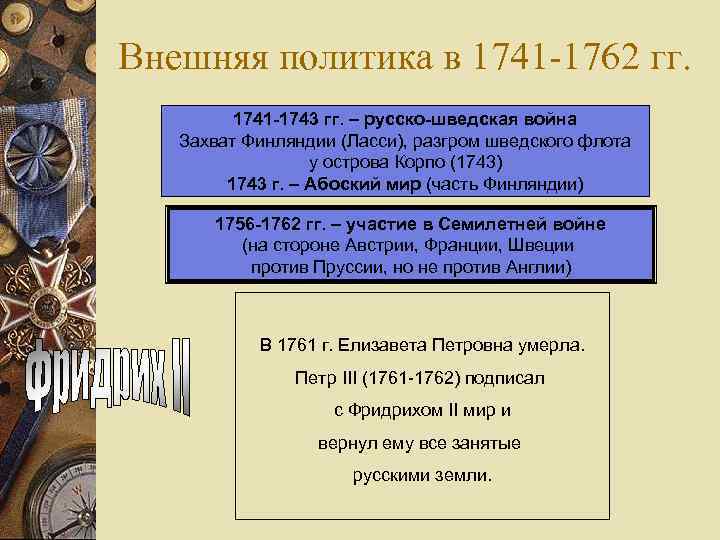 Внешняя политика в 1741-1762 гг.

1741-1743 гг. – русско-шведская война
Захват Финляндии (Ласси), разгром шведского флота у острова Корпо (1743)
1743 г. – Абоский мир (часть Финляндии)

1756-1762 гг. – участие в Семилетней войне
(на стороне Австрии, Франции, Швеции против Пруссии, но не против Англии)

Фридрих II

В 1761 г. Елизавета Петровна умерла.
Петр III (1761-1762) подписал
с Фридрихом II мир и
вернул ему все занятые
русскими земли.